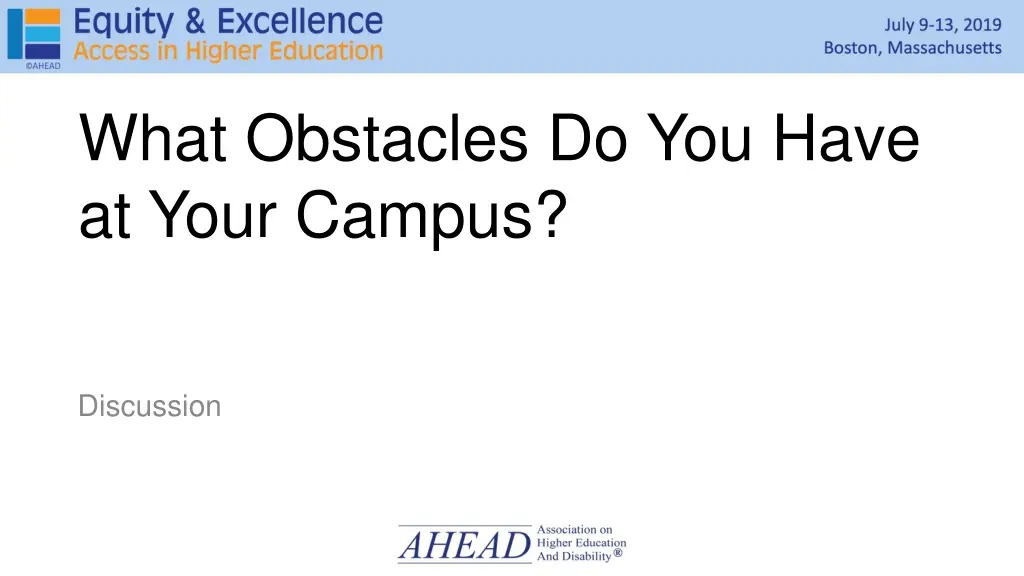 Equity & Excellence
Access in Higher Education
©AHEAD

July 9-13, 2019
Boston, Massachusetts

What Obstacles Do You Have at Your Campus?

Discussion

AHEAD Association on Higher Education And Disability®